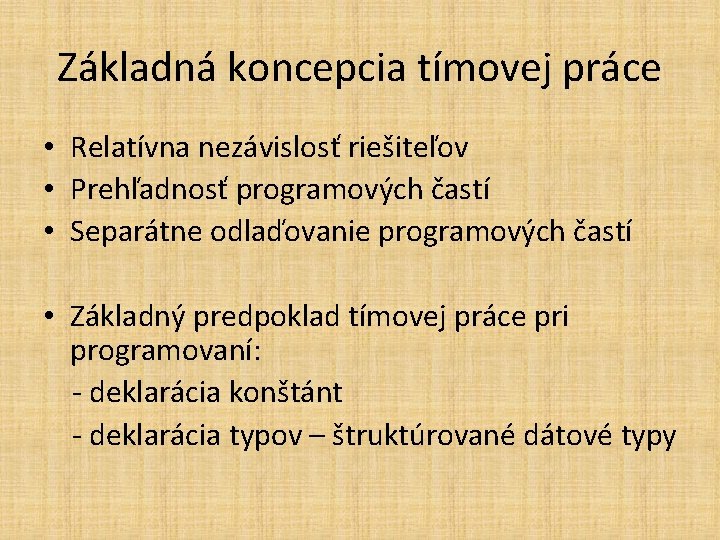 Základná koncepcia tímovej práce

• Relatívna nezávislosť riešiteľov
• Prehľadnosť programových častí
• Separátne odlaďovanie programových častí

• Základný predpoklad tímovej práce pri programovaní:
- deklarácia konštánt
- deklarácia typov – štruktúrované dátové typy